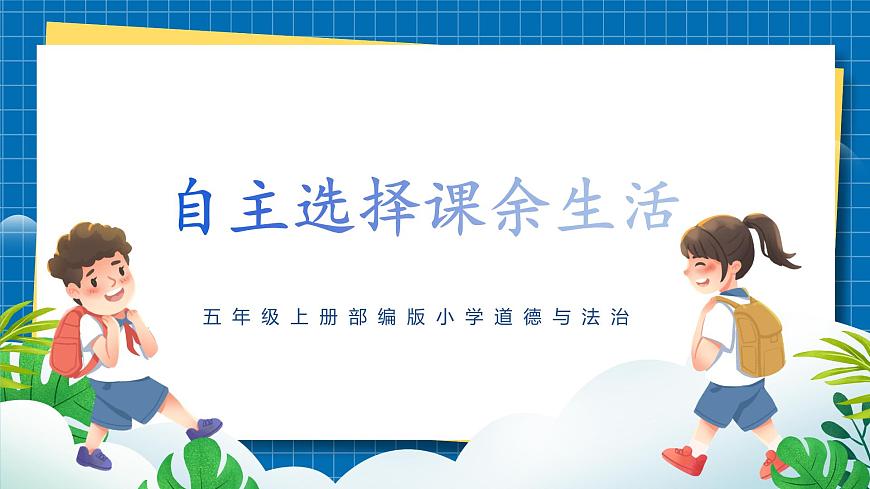 自主选择课余生活

五年级上册部编版小学道德与法治